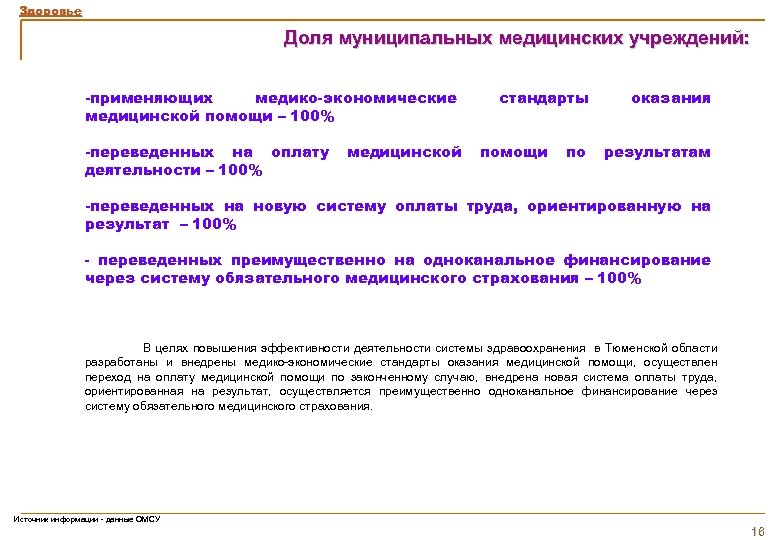 Здоровье

Доля муниципальных медицинских учреждений:

-применяющих медико-экономические стандарты оказания медицинской помощи – 100%

-переведенных на оплату медицинской помощи по результатам деятельности – 100%

-переведенных на новую систему оплаты труда, ориентированную на результат – 100%

- переведенных преимущественно на одноканальное финансирование через систему обязательного медицинского страхования – 100%

В целях повышения эффективности деятельности системы здравоохранения в Тюменской области разработаны и внедрены медико-экономические стандарты оказания медицинской помощи, осуществлен переход на оплату медицинской помощи по законченному случаю, внедрена новая система оплаты труда, ориентированная на результат, осуществляется преимущественно одноканальное финансирование через систему обязательного медицинского страхования.

Источник информации - данные ОМСУ

16